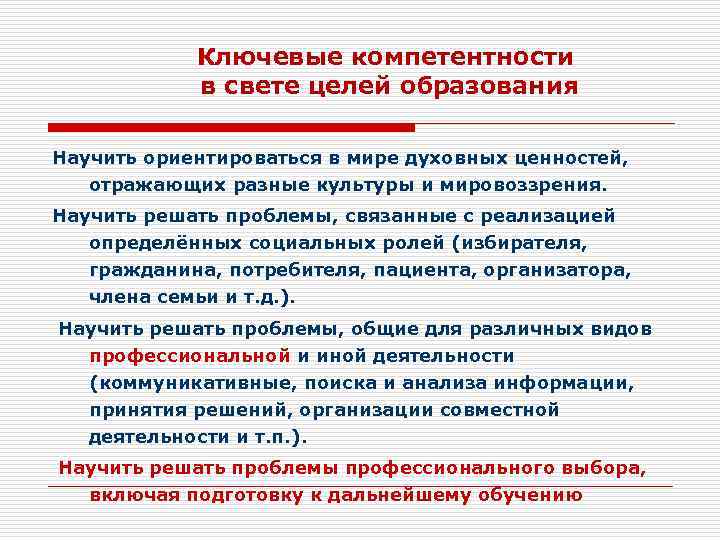 Ключевые компетентности в свете целей образования

Научить ориентироваться в мире духовных ценностей, отражающих разные культуры и мировоззрения.

Научить решать проблемы, связанные с реализацией определённых социальных ролей (избирателя, гражданина, потребителя, пациента, организатора, члена семьи и т.д.).

Научить решать проблемы, общие для различных видов профессиональной и иной деятельности (коммуникативные, поиска и анализа информации, принятия решений, организации совместной деятельности и т.п.).

Научить решать проблемы профессионального выбора, включая подготовку к дальнейшему обучению